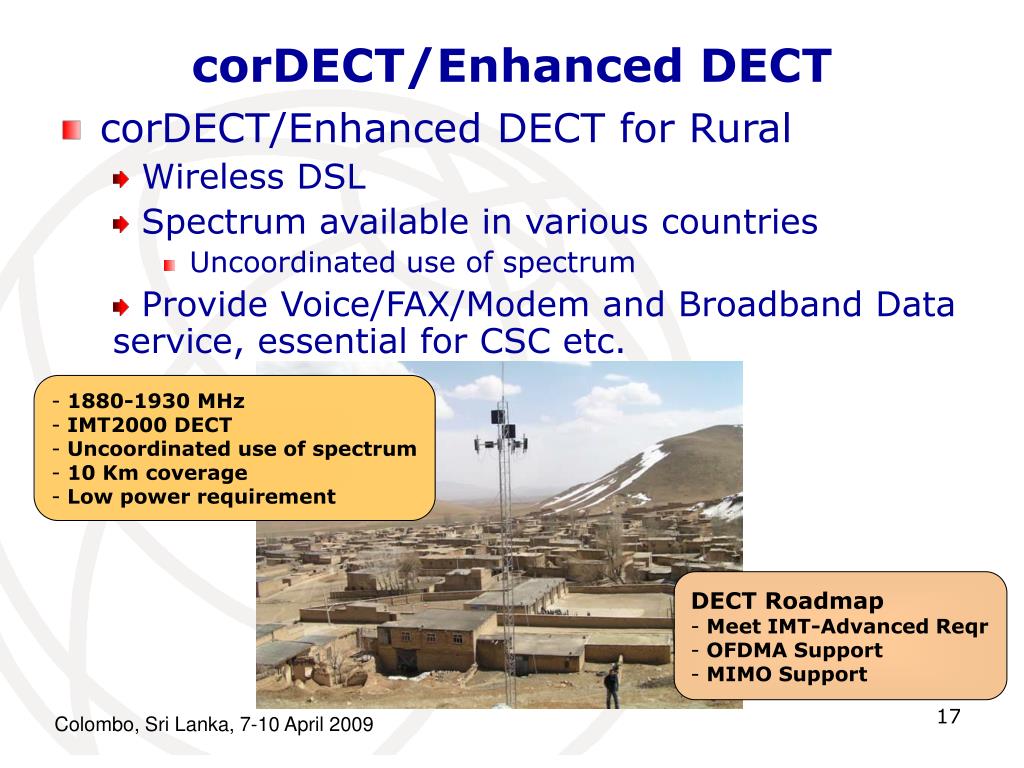 corDECT/Enhanced DECT

corDECT/Enhanced DECT for Rural

Wireless DSL

Spectrum available in various countries

Uncoordinated use of spectrum

Provide Voice/FAX/Modem and Broadband Data service, essential for CSC etc.

- 1880-1930 MHz
- IMT2000 DECT
- Uncoordinated use of spectrum
- 10 Km coverage
- Low power requirement

DECT Roadmap
- Meet IMT-Advanced Reqr
- OFDMA Support
- MIMO Support

Colombo, Sri Lanka, 7-10 April 2009

17